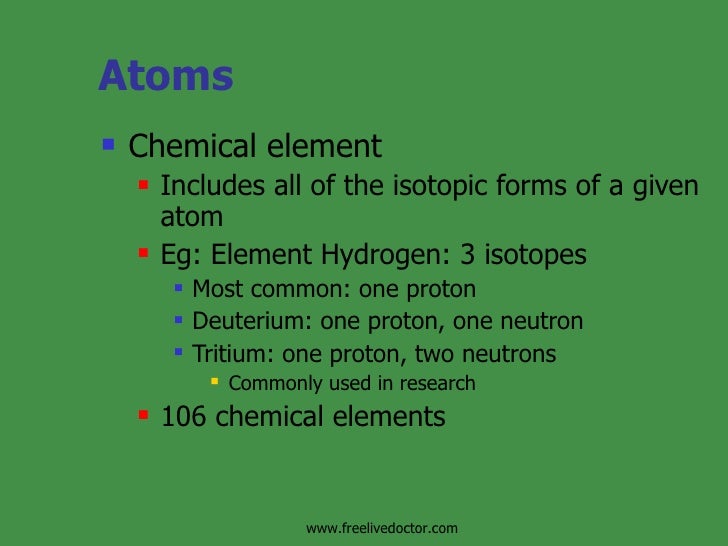 Atoms

- Chemical element
  - Includes all of the isotopic forms of a given atom
  - Eg: Element Hydrogen: 3 isotopes
    - Most common: one proton
    - Deuterium: one proton, one neutron
    - Tritium: one proton, two neutrons
      - Commonly used in research
  - 106 chemical elements

www.freelivedoctor.com